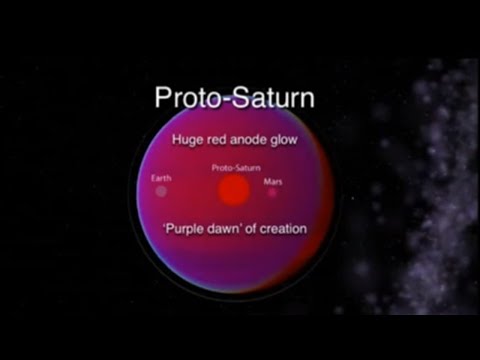 Proto-Saturn

Huge red anode glow

Earth

Proto-Saturn

Mars

'Purple dawn' of creation